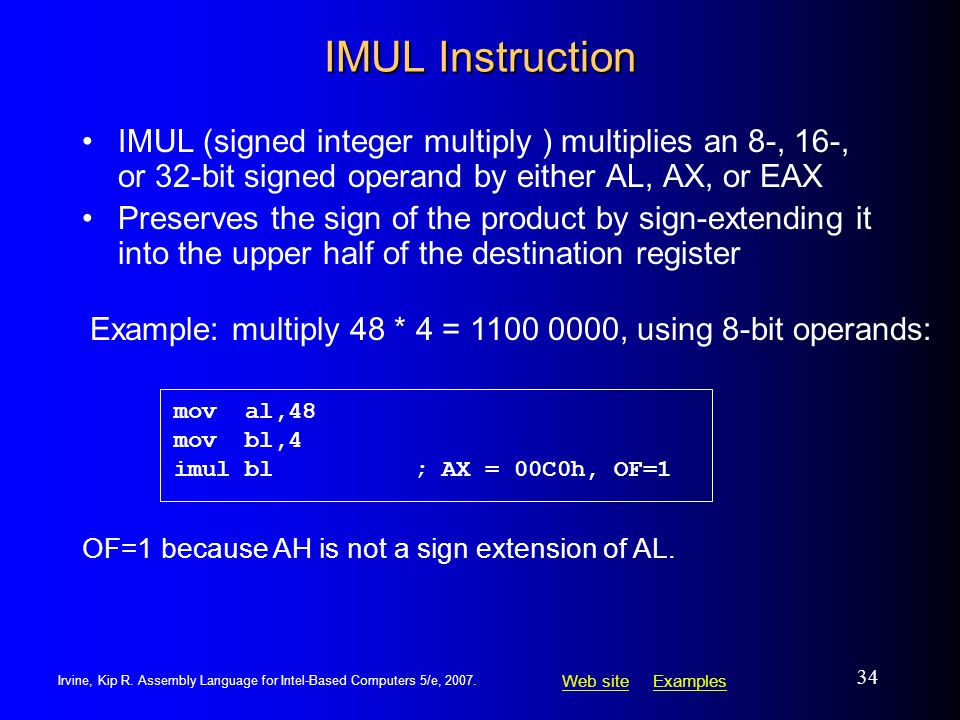 IMUL Instruction

• IMUL (signed integer multiply ) multiplies an 8-, 16-, or 32-bit signed operand by either AL, AX, or EAX
• Preserves the sign of the product by sign-extending it into the upper half of the destination register

Example: multiply 48 * 4 = 1100 0000, using 8-bit operands:

mov al,48
mov bl,4
imul bl ; AX = 00C0h, OF=1

OF=1 because AH is not a sign extension of AL.

Irvine, Kip R. Assembly Language for Intel-Based Computers 5/e, 2007.

Web site Examples

34